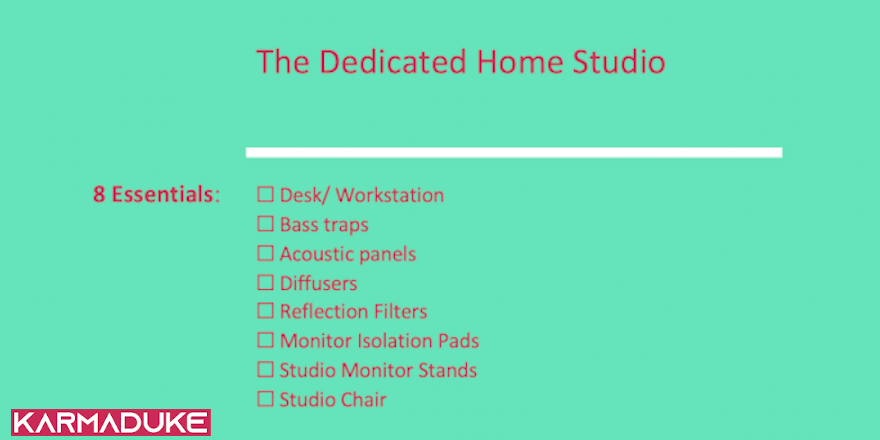 The Dedicated Home Studio

8 Essentials:
☐ Desk/ Workstation
☐ Bass traps
☐ Acoustic panels
☐ Diffusers
☐ Reflection Filters
☐ Monitor Isolation Pads
☐ Studio Monitor Stands
☐ Studio Chair

KARMADUKE